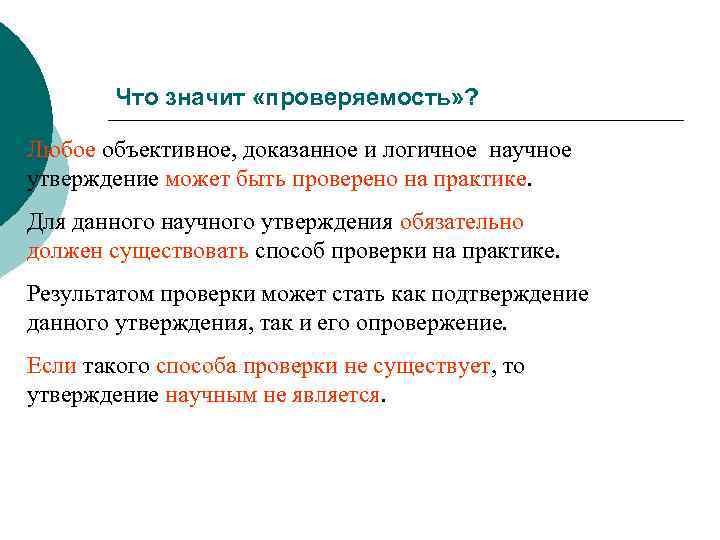 Что значит «проверяемость»?

Любое объективное, доказанное и логичное научное утверждение может быть проверено на практике.

Для данного научного утверждения обязательно должен существовать способ проверки на практике.

Результатом проверки может стать как подтверждение данного утверждения, так и его опровержение.

Если такого способа проверки не существует, то утверждение научным не является.